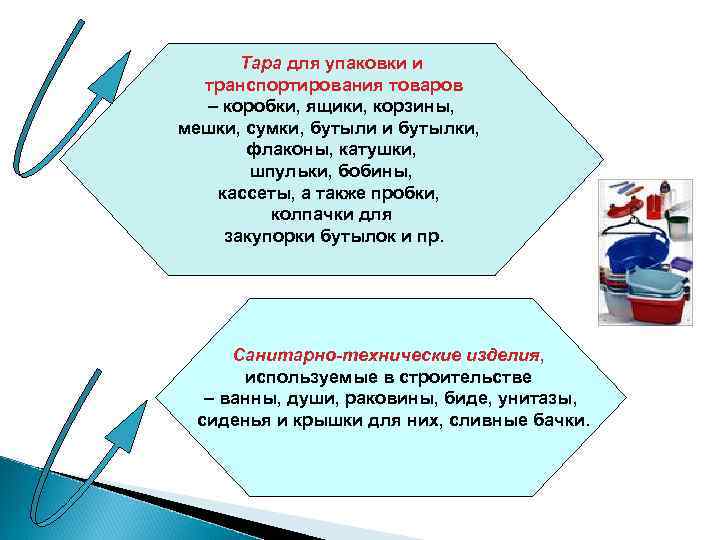 Тара для упаковки и транспортирования товаров – коробки, ящики, корзины, мешки, сумки, бутыли и бутылки, флаконы, катушки, шпульки, бобины, кассеты, а также пробки, колпачки для закупорки бутылок и пр.

Санитарно-технические изделия, используемые в строительстве – ванны, души, раковины, биде, унитазы, сиденья и крышки для них, сливные бачки.